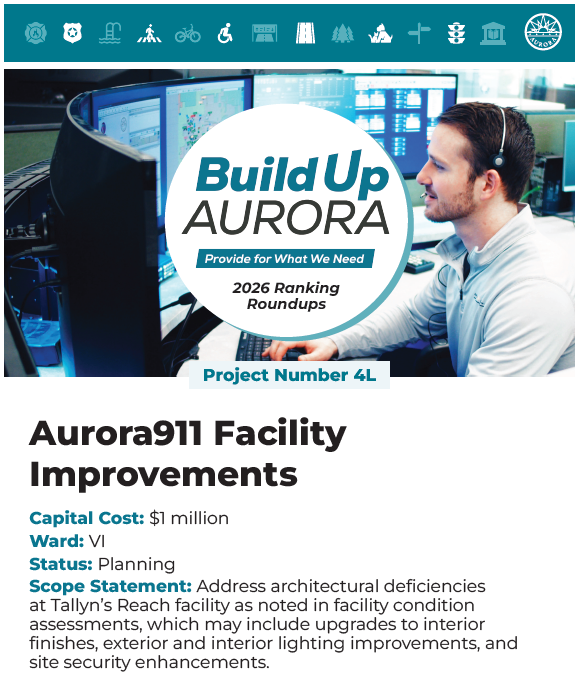 AURORA

Build Up AURORA

Provide for What We Need

2026 Ranking Roundups

Project Number 4L

Aurora911 Facility Improvements

Capital Cost: $1 million
Ward: VI
Status: Planning
Scope Statement: Address architectural deficiencies at Tallyn's Reach facility as noted in facility condition assessments, which may include upgrades to interior finishes, exterior and interior lighting improvements, and site security enhancements.